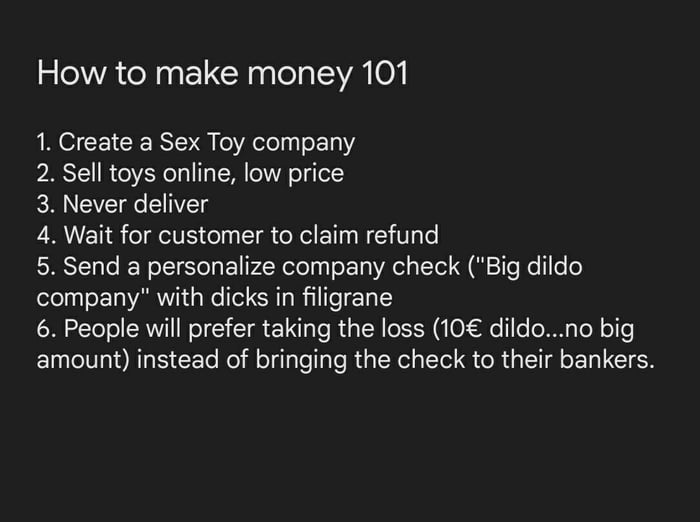 How to make money 101

1. Create a Sex Toy company
2. Sell toys online, low price
3. Never deliver
4. Wait for customer to claim refund
5. Send a personalize company check ("Big dildo company" with dicks in filigrane
6. People will prefer taking the loss (10€ dildo...no big amount) instead of bringing the check to their bankers.